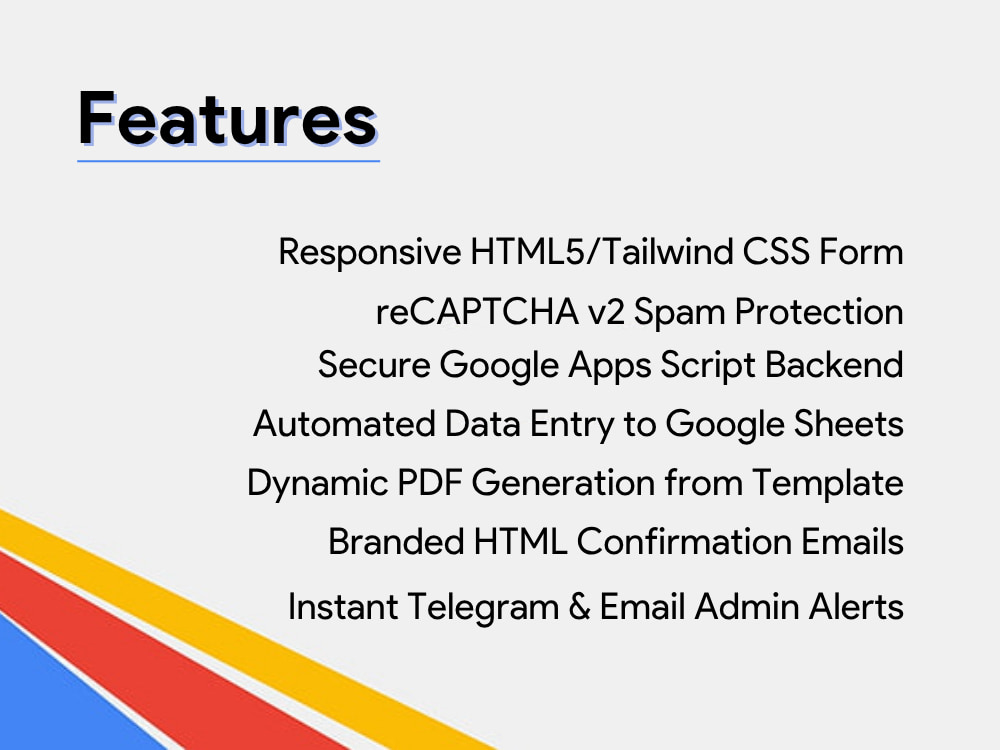 Features

Responsive HTML5/Tailwind CSS Form

reCAPTCHA v2 Spam Protection

Secure Google Apps Script Backend

Automated Data Entry to Google Sheets

Dynamic PDF Generation from Template

Branded HTML Confirmation Emails

Instant Telegram & Email Admin Alerts